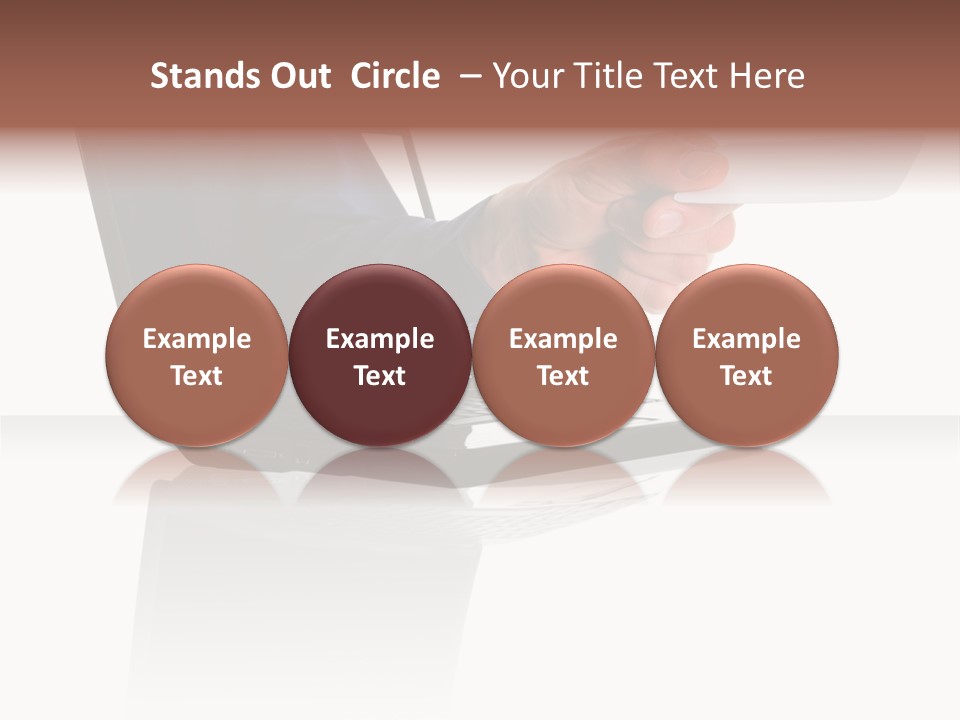 Stands Out Circle – Your Title Text Here

Example Text

Example Text

Example Text

Example Text